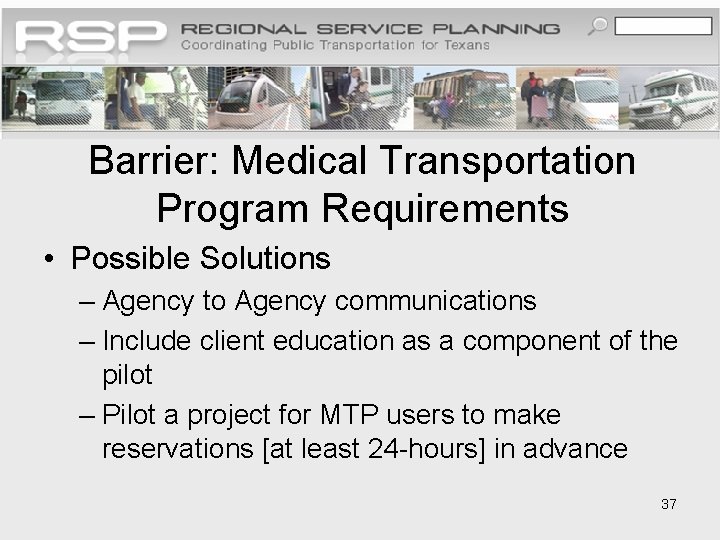 RSP REGIONAL SERVICE PLANNING
Coordinating Public Transportation for Texans

Barrier: Medical Transportation Program Requirements

• Possible Solutions
– Agency to Agency communications
– Include client education as a component of the pilot
– Pilot a project for MTP users to make reservations [at least 24-hours] in advance

37